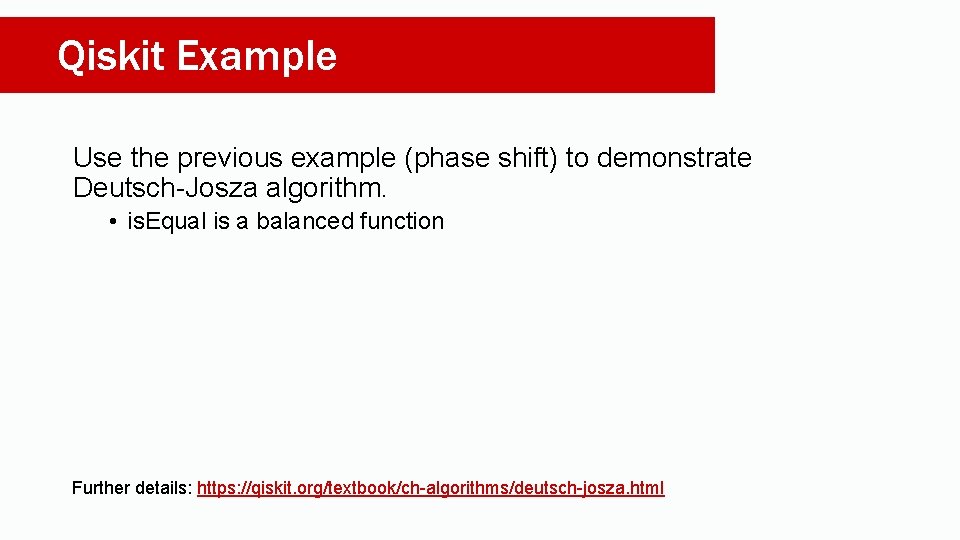 Qiskit Example

Use the previous example (phase shift) to demonstrate Deutsch-Josza algorithm.

• is.Equal is a balanced function

Further details: https://qiskit.org/textbook/ch-algorithms/deutsch-josza.html